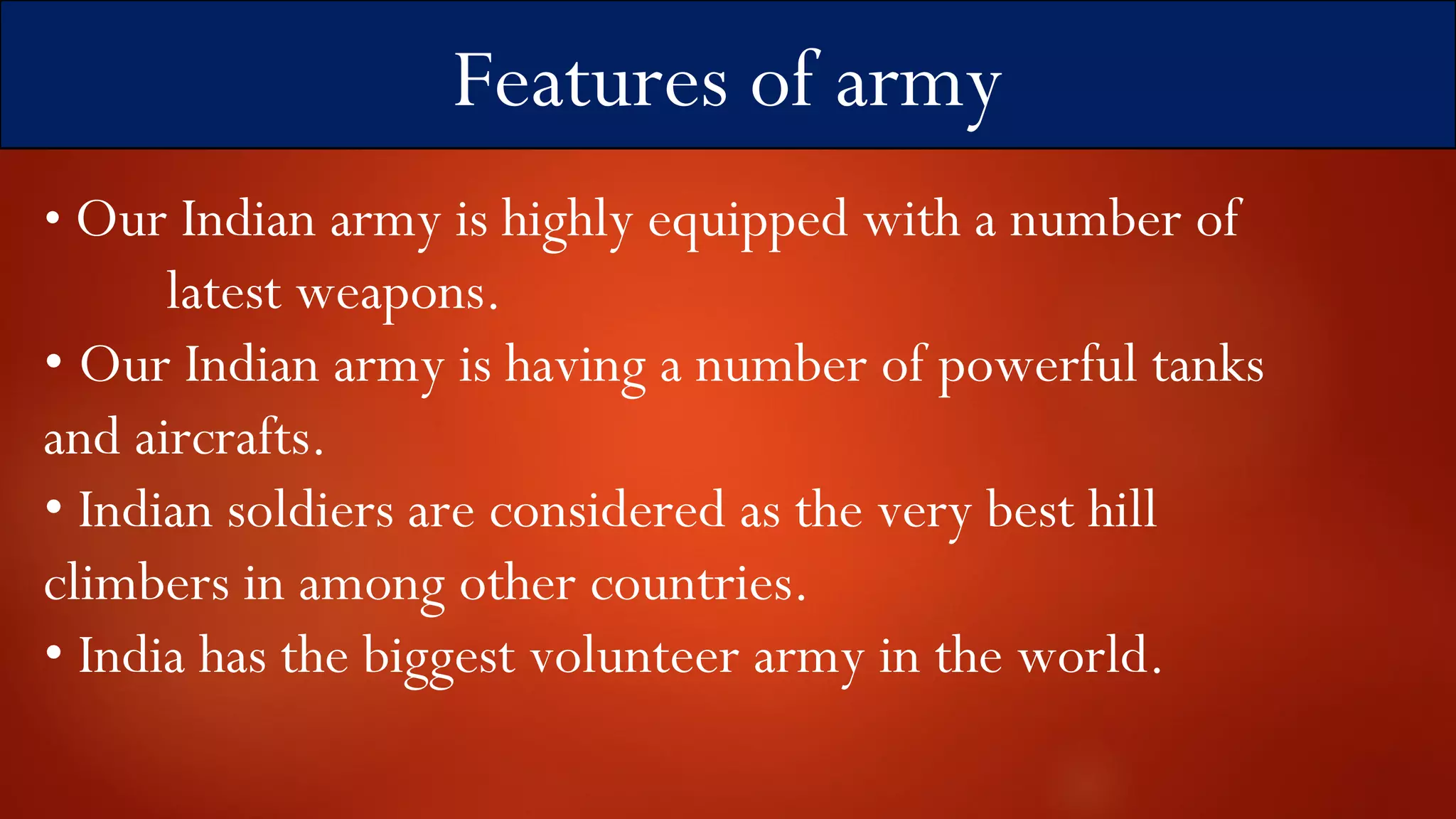 Features of army

• Our Indian army is highly equipped with a number of latest weapons.

• Our Indian army is having a number of powerful tanks and aircrafts.

• Indian soldiers are considered as the very best hill climbers in among other countries.

• India has the biggest volunteer army in the world.